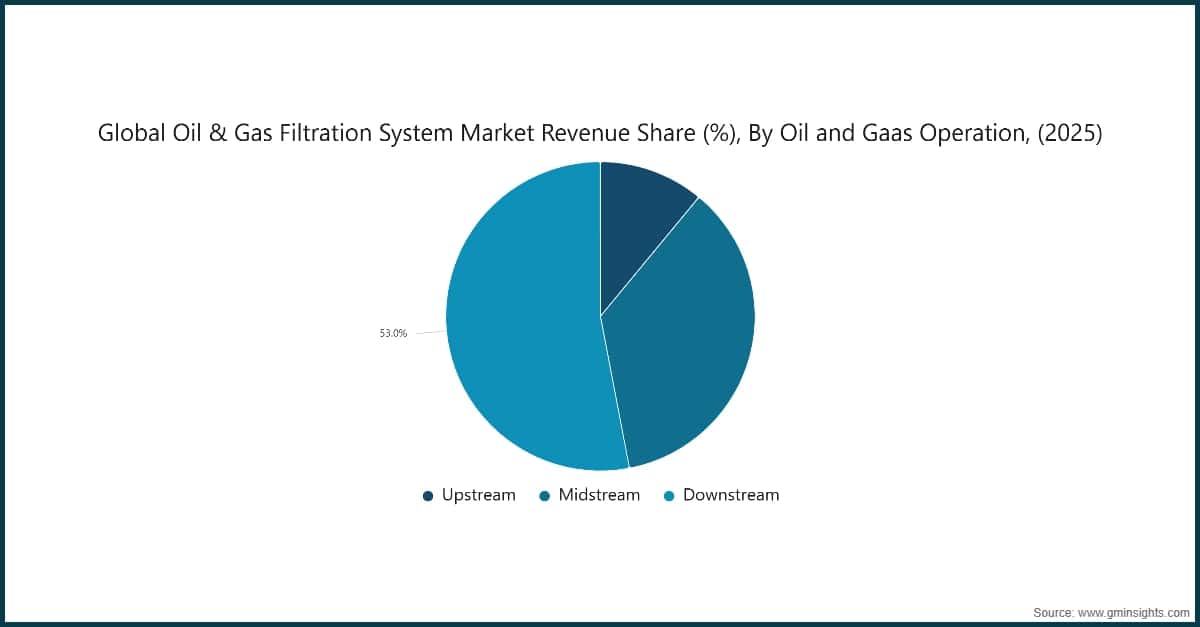 Global Oil & Gas Filtration System Market Revenue Share (%), By Oil and Gaas Operation, (2025)

53.0%

Upstream Midstream Downstream

Source: www.gminsights.com